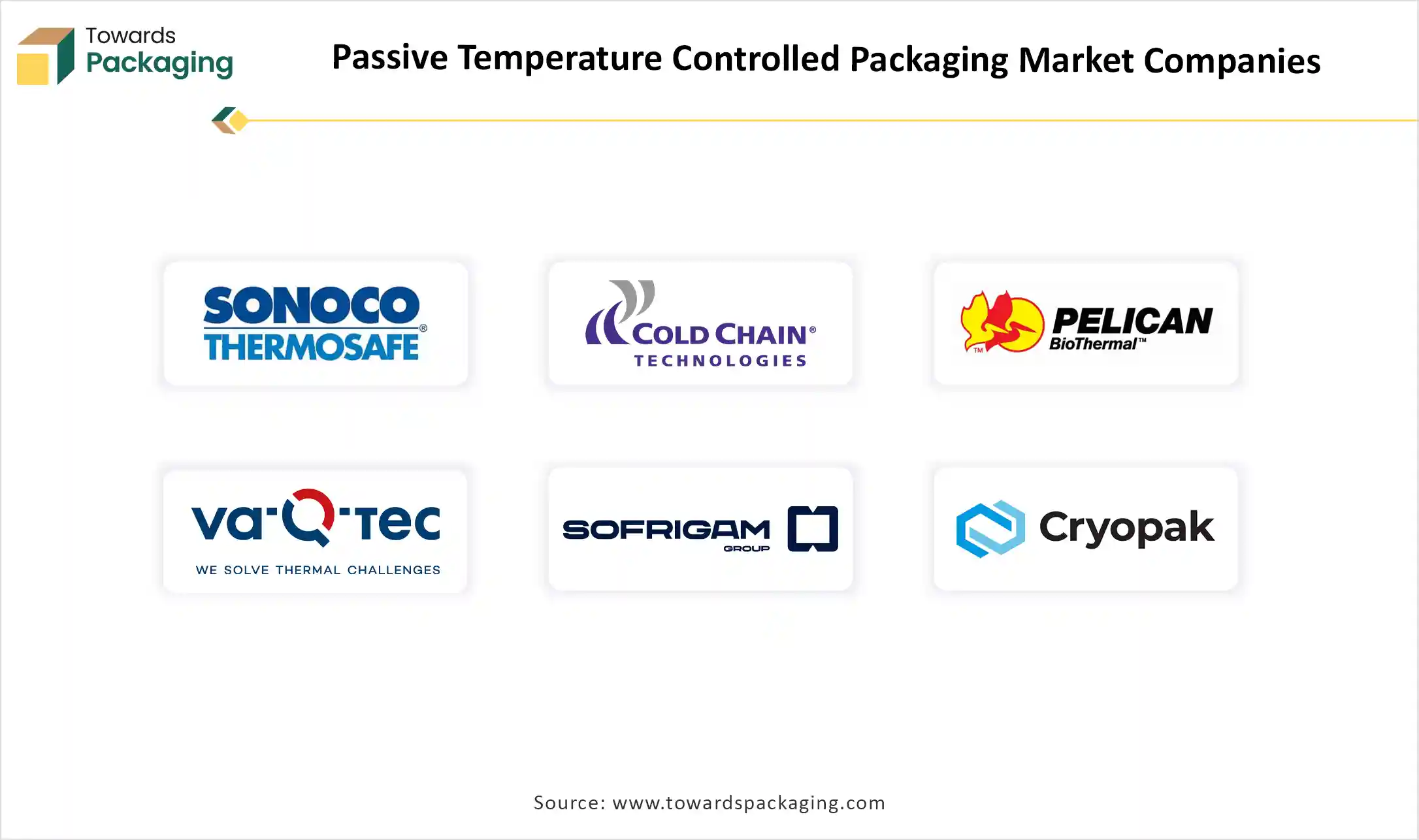 Towards Packaging

Passive Temperature Controlled Packaging Market Companies

SONOCO THERMOSAFE®

COLD CHAIN® TECHNOLOGIES

PELICAN BioThermal™

va-Q-tec
WE SOLVE THERMAL CHALLENGES

SOFRIGAM GROUP

Cryopak

Source: www.towardspackaging.com